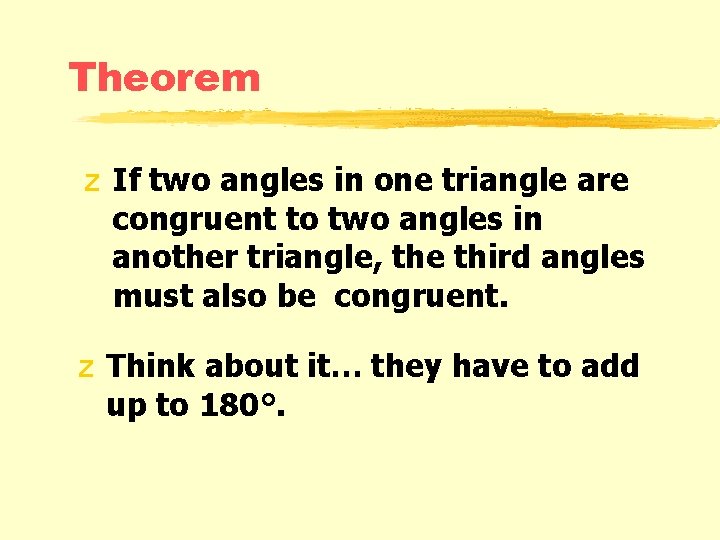 Theorem

z If two angles in one triangle are congruent to two angles in another triangle, the third angles must also be congruent.

z Think about it… they have to add up to 180°.